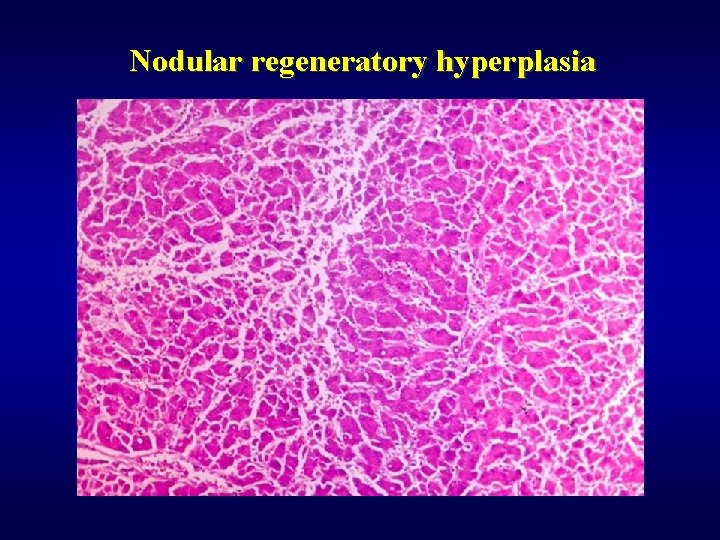 Nodular regeneratory hyperplasia